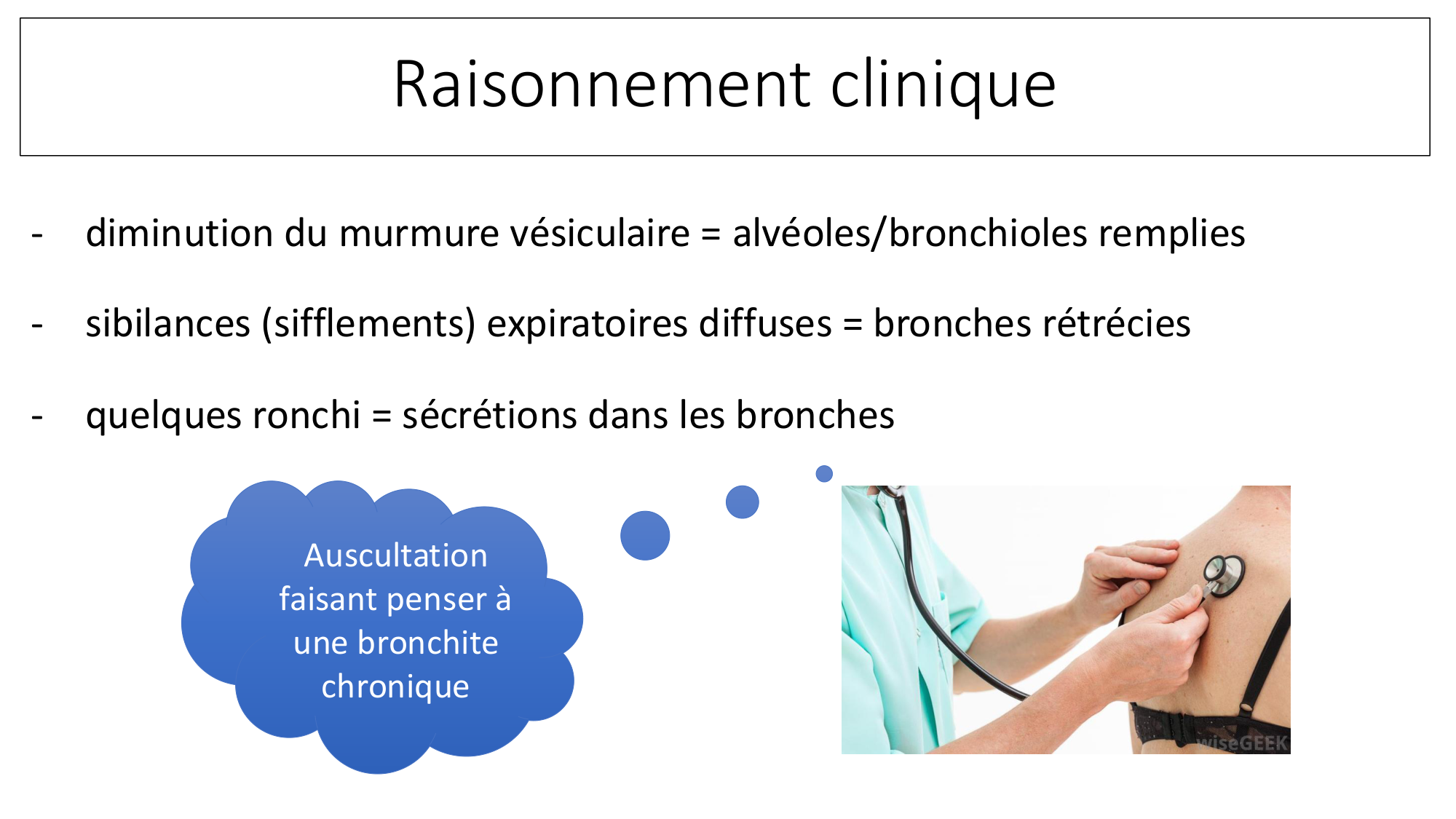 Raisonnement clinique

- diminution du murmure vésiculaire = alvéoles/bronchioles remplies

- sibilances (sifflements) expiratoires diffuses = bronches rétrécies

- quelques ronchi = sécrétions dans les bronches

Auscultation faisant penser à une bronchite chronique

wiseGEEK